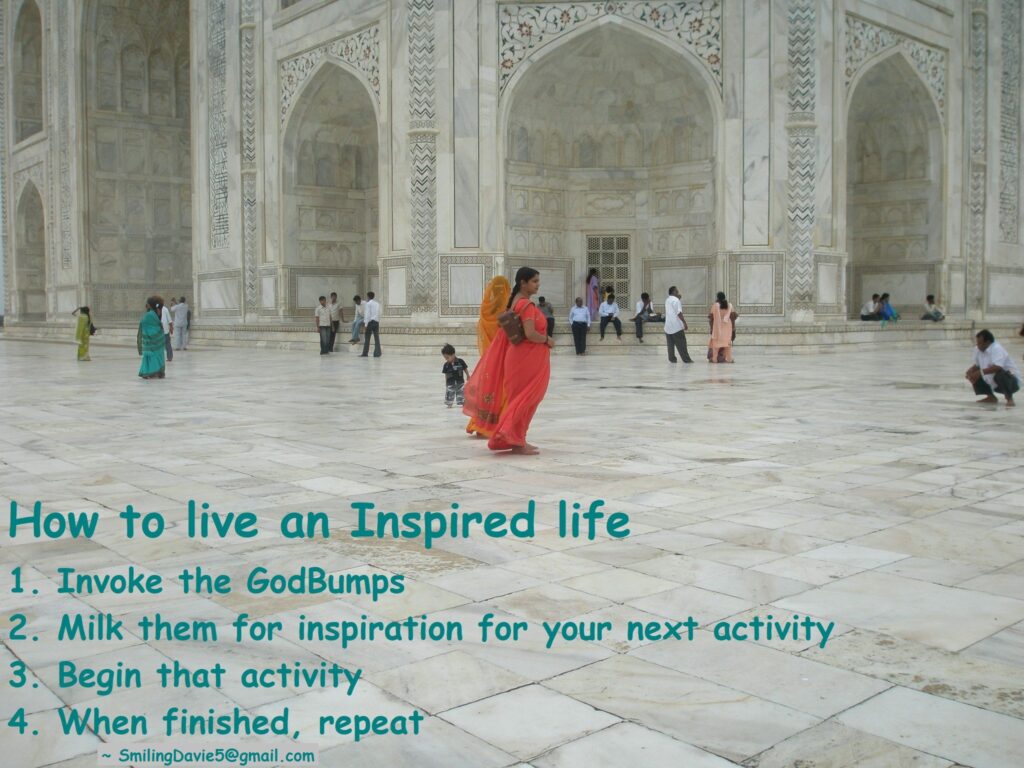 How to live an Inspired life

1. Invoke the GodBumps
2. Milk them for inspiration for your next activity
3. Begin that activity
4. When finished, repeat

~ SmilingDavie5@gmail.com